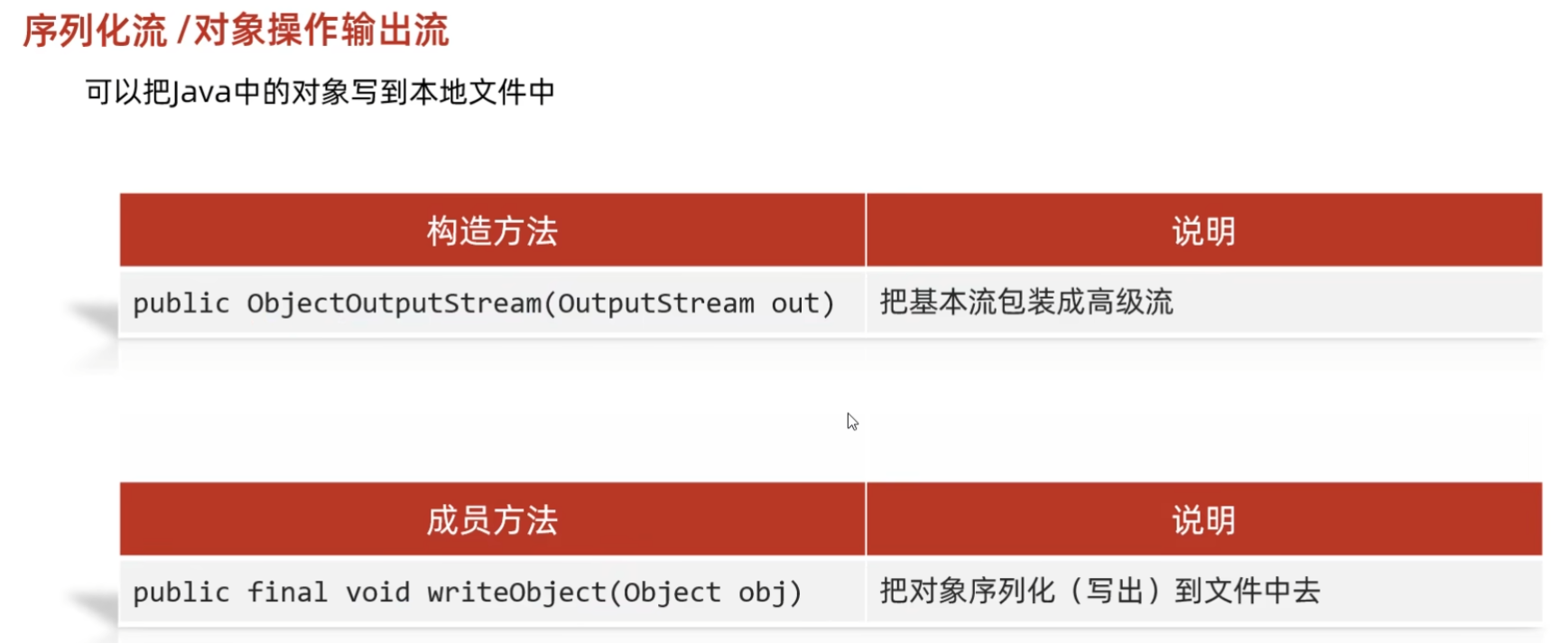 序列化流 /对象操作输出流

可以把Java中的对象写到本地文件中

| 构造方法 | 说明 |
|---|---|
| public ObjectOutputStream(OutputStream out) | 把基本流包装成高级流 |

| 成员方法 | 说明 |
|---|---|
| public final void writeObject(Object obj) | 把对象序列化（写出）到文件中去 |